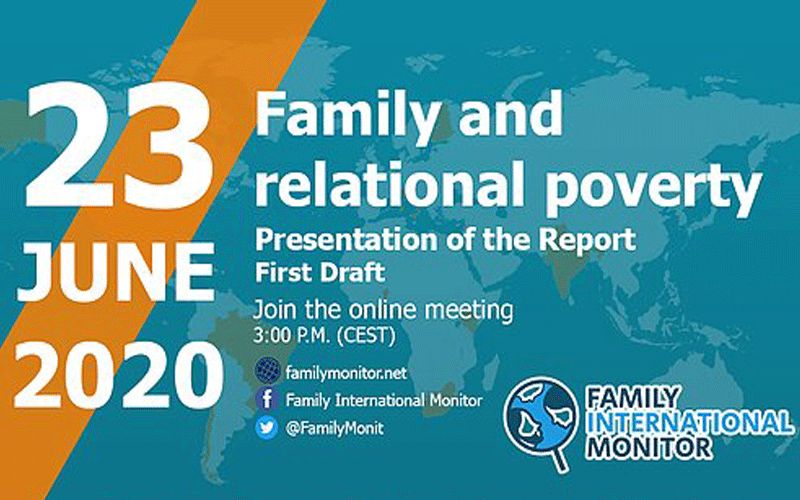 23
JUNE
2020

Family and relational poverty

Presentation of the Report
First Draft

Join the online meeting
3:00 P.M. (CEST)

familymonitor.net
Family International Monitor
@FamilyMonit

FAMILY
INTERNATIONAL
MONITOR